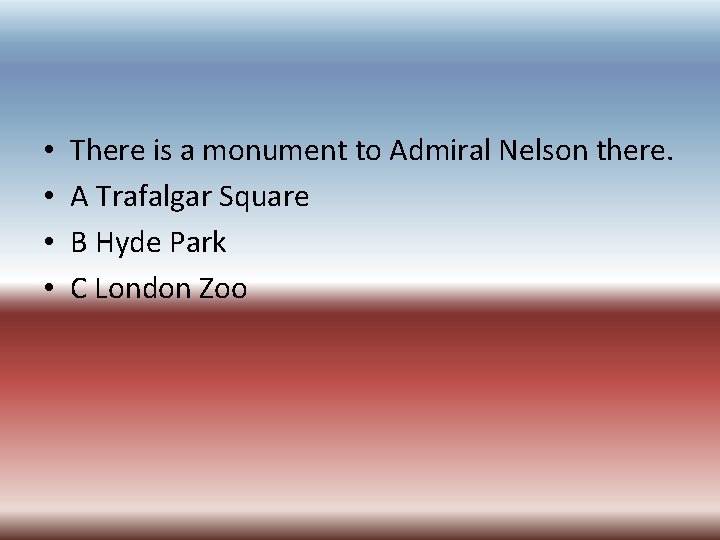 • There is a monument to Admiral Nelson there.
• A Trafalgar Square
• B Hyde Park
• C London Zoo